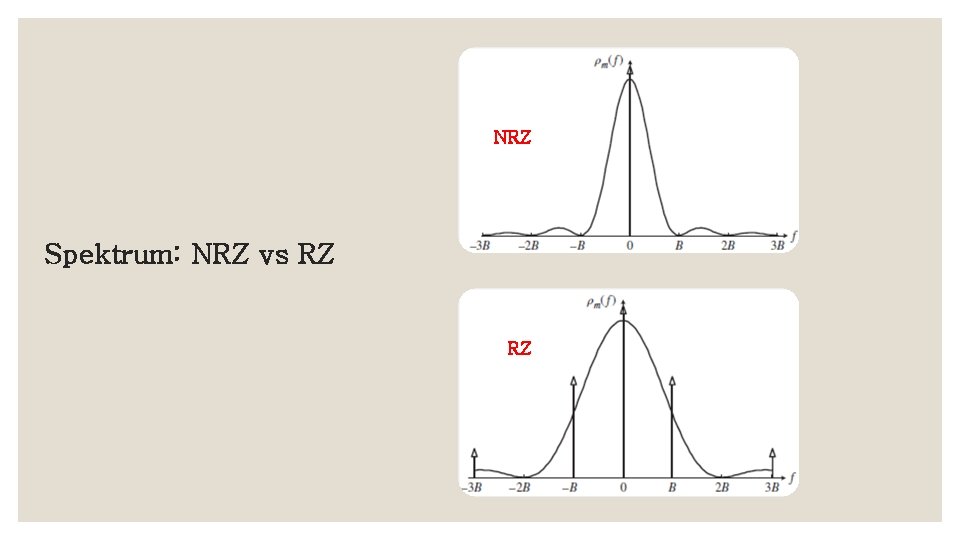 Spektrum: NRZ vs RZ

$\rho_m(f)$

NRZ

$-3B$ $-2B$ $-B$ $0$ $B$ $2B$ $3B$ $f$

$\rho_m(f)$

RZ

$-3B$ $-2B$ $-B$ $0$ $B$ $2B$ $3B$ $f$